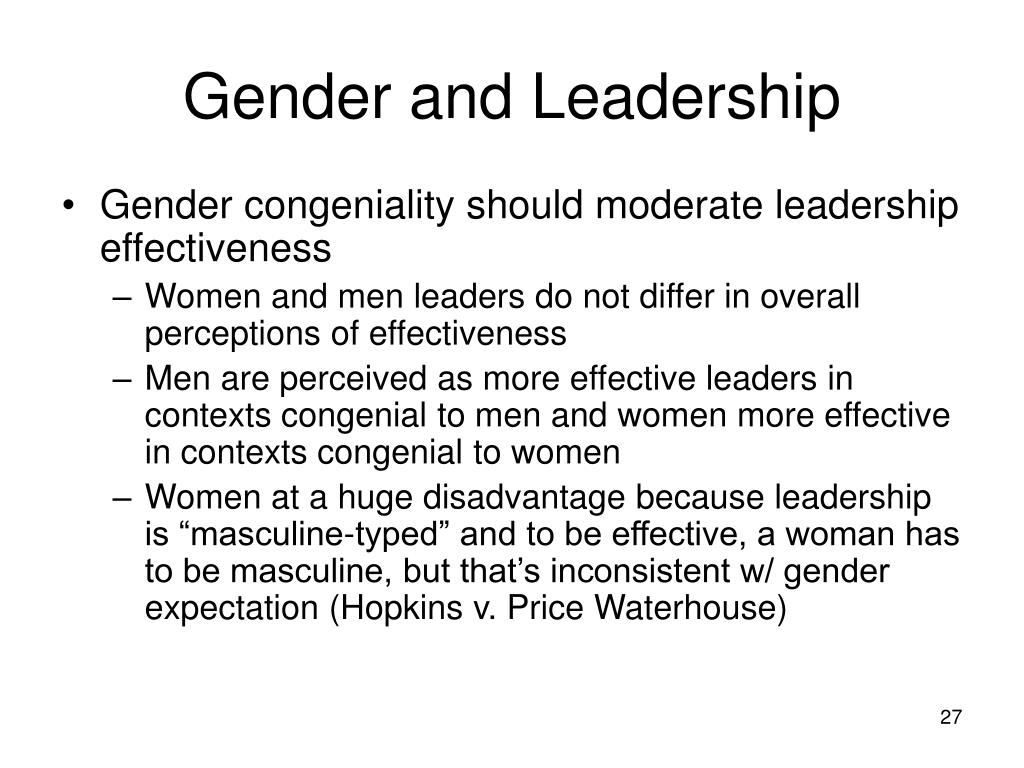 Gender and Leadership

• Gender congeniality should moderate leadership effectiveness
– Women and men leaders do not differ in overall perceptions of effectiveness
– Men are perceived as more effective leaders in contexts congenial to men and women more effective in contexts congenial to women
– Women at a huge disadvantage because leadership is “masculine-typed” and to be effective, a woman has to be masculine, but that’s inconsistent w/ gender expectation (Hopkins v. Price Waterhouse)

27